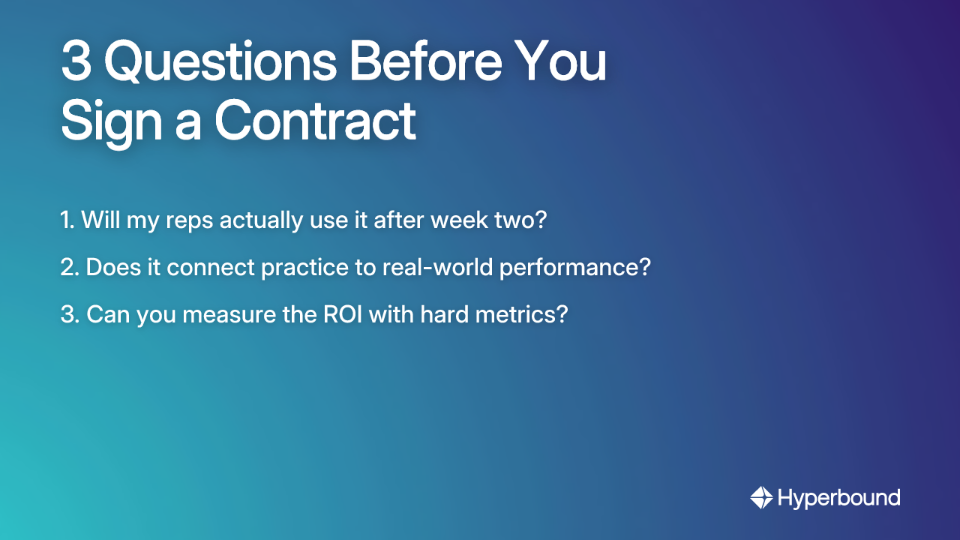 3 Questions Before You Sign a Contract

1. Will my reps actually use it after week two?

2. Does it connect practice to real-world performance?

3. Can you measure the ROI with hard metrics?

Hyperbound